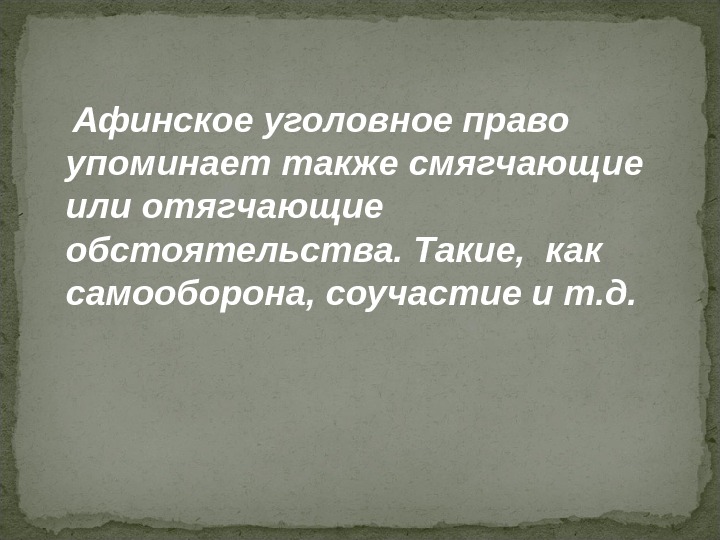 Афинское уголовное право упоминает также смягчающие или отягчающие обстоятельства. Такие, как самооборона, соучастие и т.д.